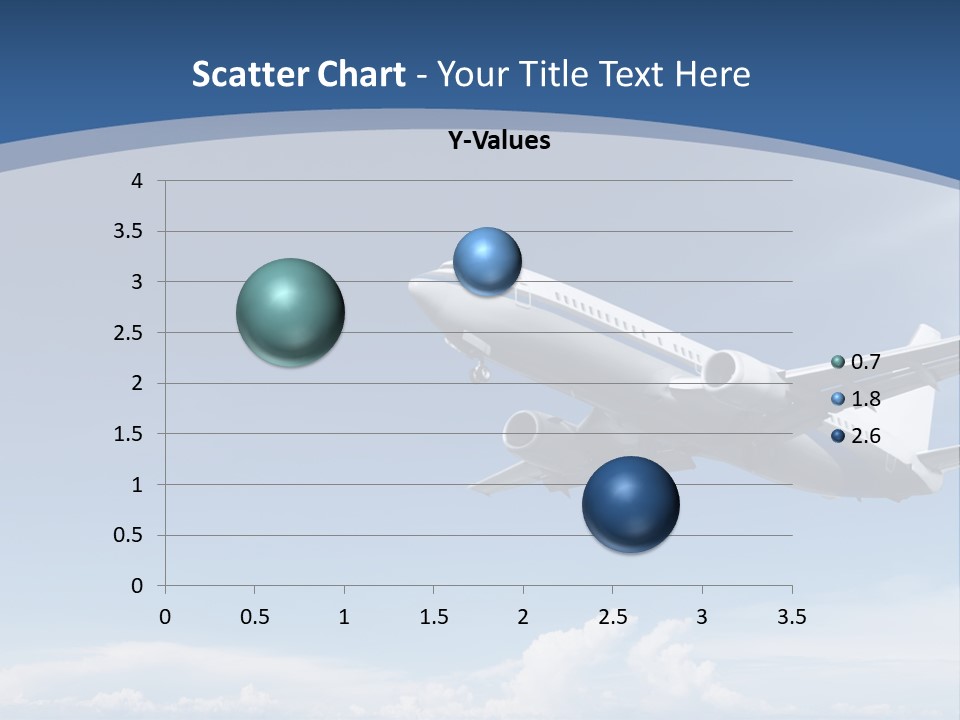 Scatter Chart - Your Title Text Here

Y-Values

4
3.5
3
2.5
2
1.5
1
0.5
0

0 0.5 1 1.5 2 2.5 3 3.5

0.7
1.8
2.6